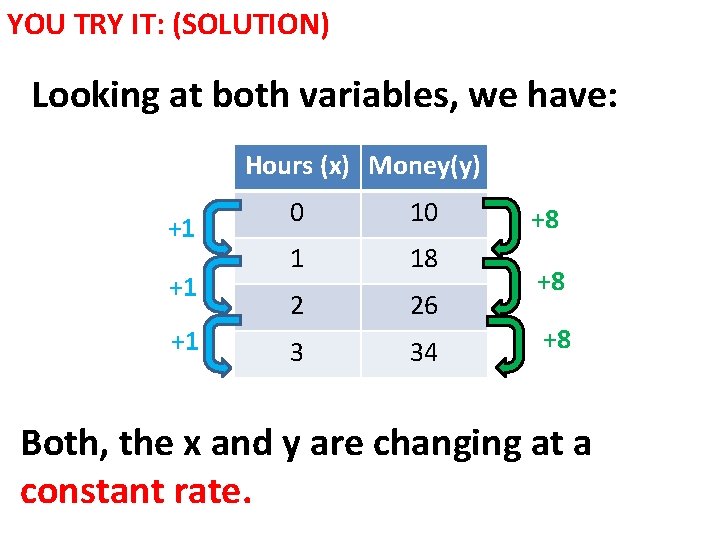 YOU TRY IT: (SOLUTION)

Looking at both variables, we have:

| Hours (x) | Money(y) |
|---|---|
| 0 | 10 |
| 1 | 18 |
| 2 | 26 |
| 3 | 34 |

+1 +1 +1

+8 +8 +8

Both, the x and y are changing at a constant rate.